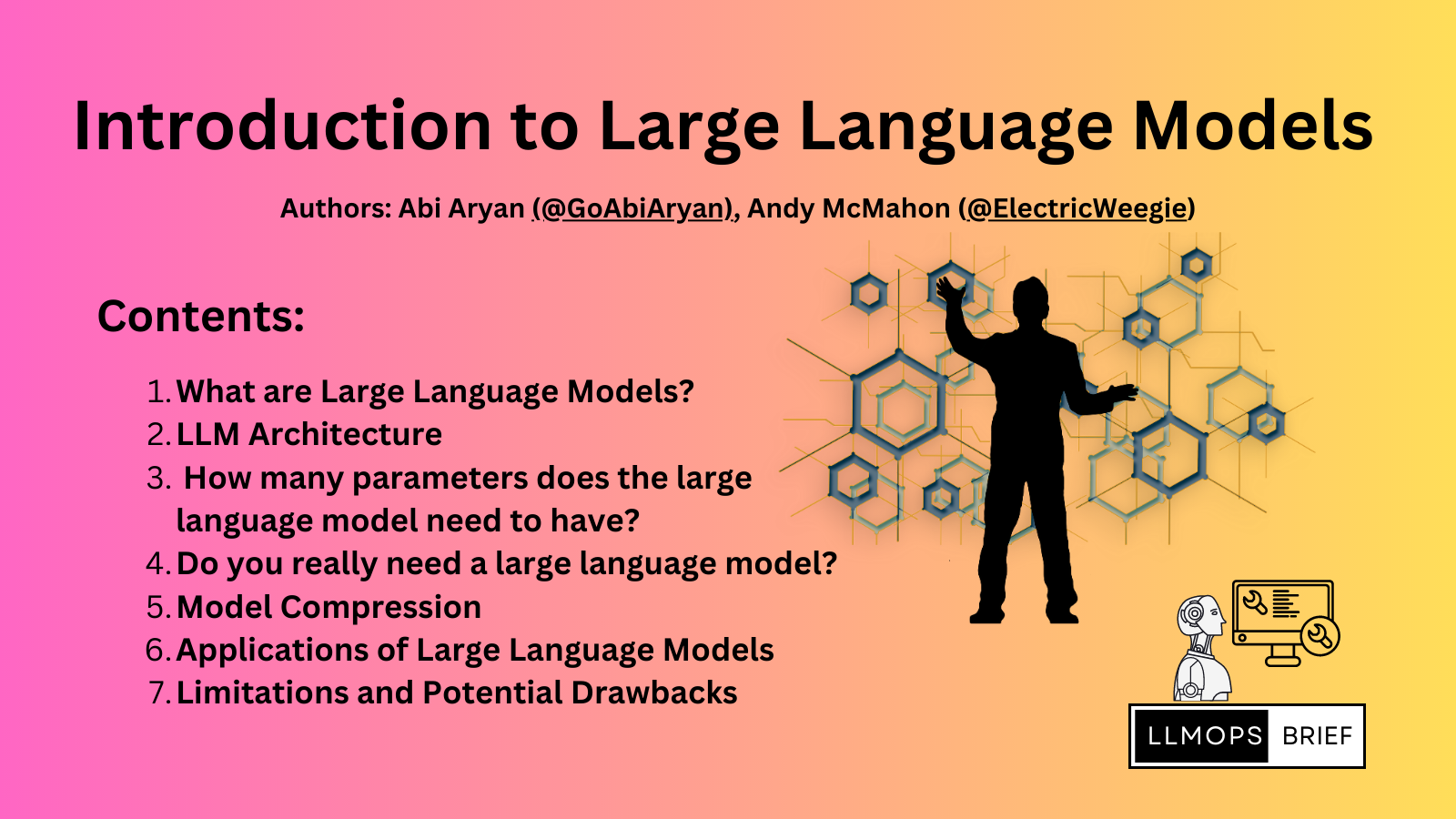 Introduction to Large Language Models

Authors: Abi Aryan (@GoAbiAryan), Andy McMahon (@ElectricWeegie)

Contents:

1. What are Large Language Models?
2. LLM Architecture
3. How many parameters does the large language model need to have?
4. Do you really need a large language model?
5. Model Compression
6. Applications of Large Language Models
7. Limitations and Potential Drawbacks

LLMOPS BRIEF